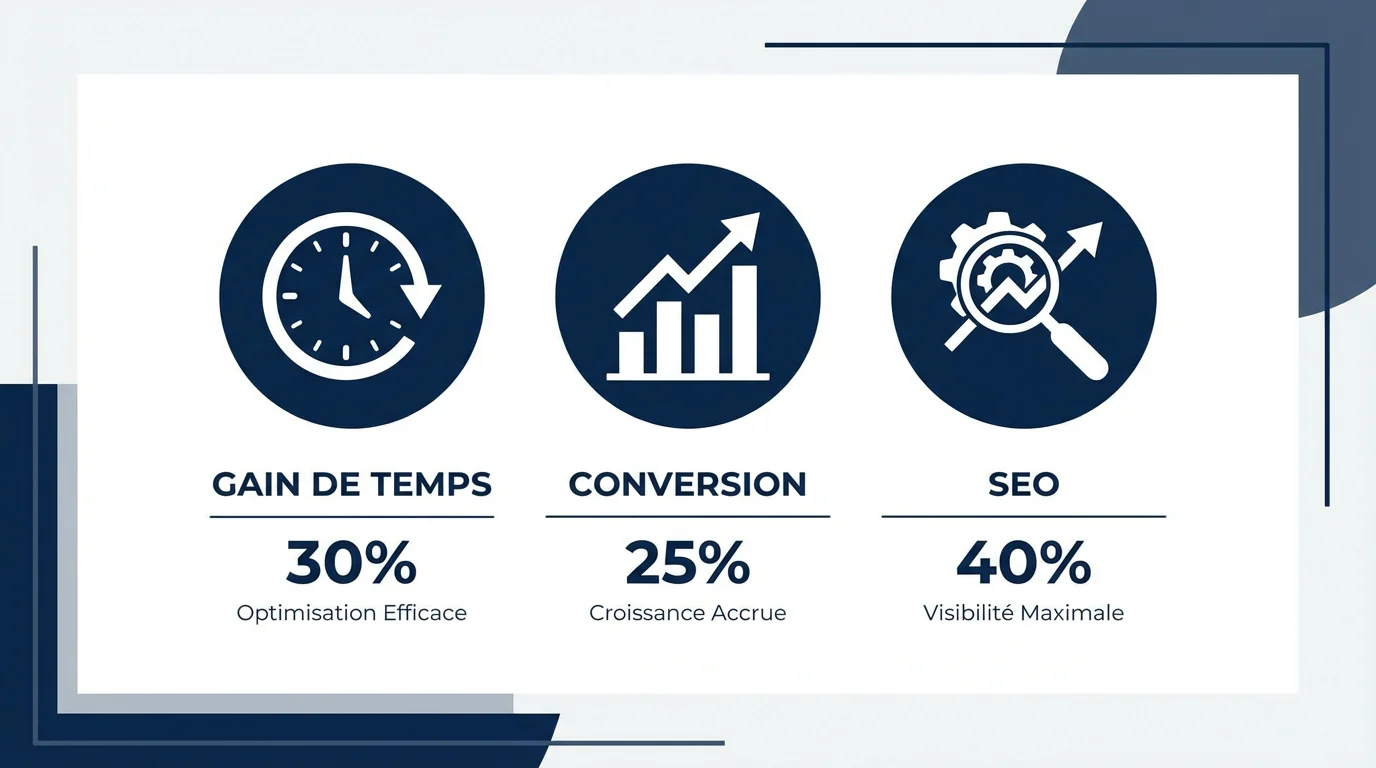 GAIN DE TEMPS
30%
Optimisation Efficace

CONVERSION
25%
Croissance Accrue

SEO
40%
Visibilité Maximale